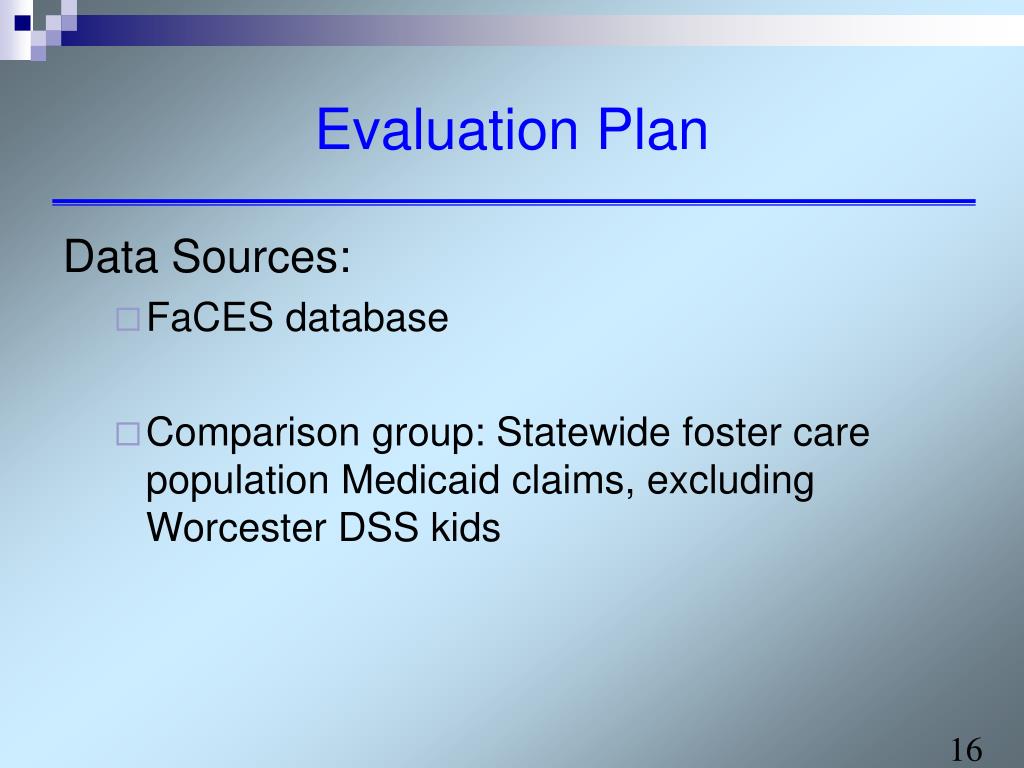 Evaluation Plan

Data Sources:

FaCES database

Comparison group: Statewide foster care population Medicaid claims, excluding Worcester DSS kids

16